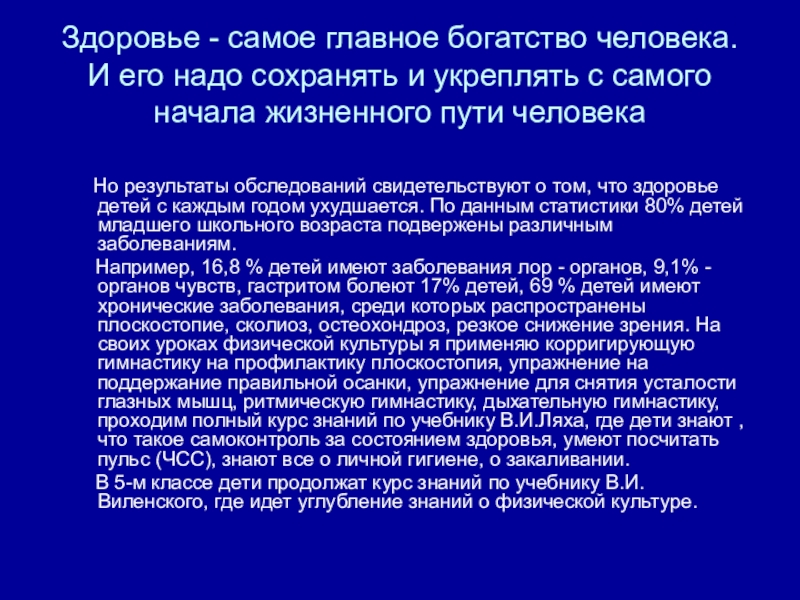 Здоровье - самое главное богатство человека. И его надо сохранять и укреплять с самого начала жизненного пути человека

Но результаты обследований свидетельствуют о том, что здоровье детей с каждым годом ухудшается. По данным статистики 80% детей младшего школьного возраста подвержены различным заболеваниям.

Например, 16,8 % детей имеют заболевания лор - органов, 9,1% - органов чувств, гастритом болеют 17% детей, 69 % детей имеют хронические заболевания, среди которых распространены плоскостопие, сколиоз, остеохондроз, резкое снижение зрения. На своих уроках физической культуры я применяю корригирующую гимнастику на профилактику плоскостопия, упражнение на поддержание правильной осанки, упражнение для снятия усталости глазных мышц, ритмическую гимнастику, дыхательную гимнастику, проходим полный курс знаний по учебнику В.И.Ляха, где дети знают , что такое самоконтроль за состоянием здоровья, умеют посчитать пульс (ЧСС), знают все о личной гигиене, о закаливании.

В 5-м классе дети продолжат курс знаний по учебнику В.И. Виленского, где идет углубление знаний о физической культуре.